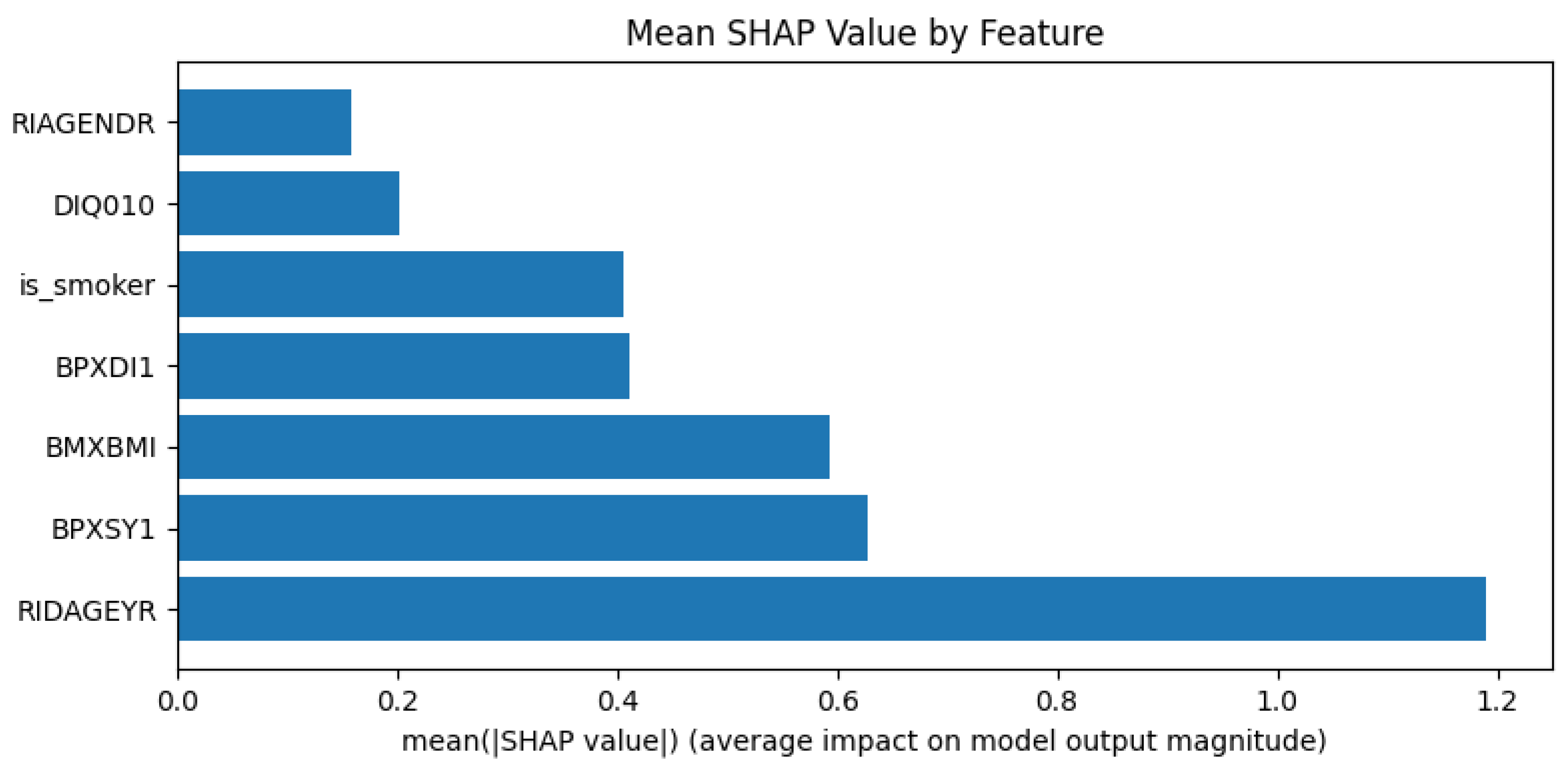 Mean SHAP Value by Feature

RIAGENDR
DIQ010
is_smoker
BPXDI1
BMXBMI
BPXSY1
RIDAGEYR

0.0
0.2
0.4
0.6
0.8
1.0
1.2

mean(|SHAP value|) (average impact on model output magnitude)